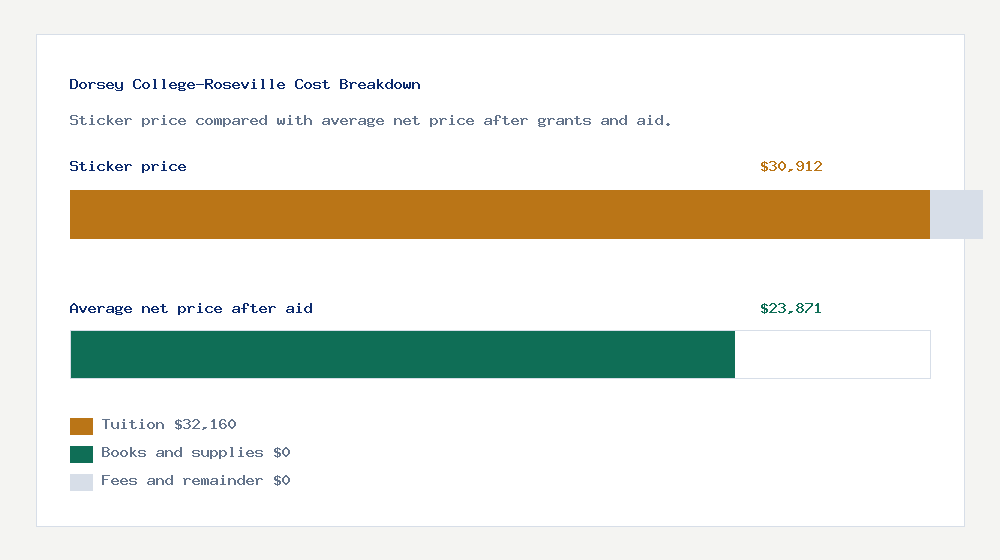 Dorsey College-Roseville Cost Breakdown

Sticker price compared with average net price after grants and aid.

Sticker price

$30,912

Average net price after aid

$23,871

Tuition $32,160

Books and supplies $0

Fees and remainder $0